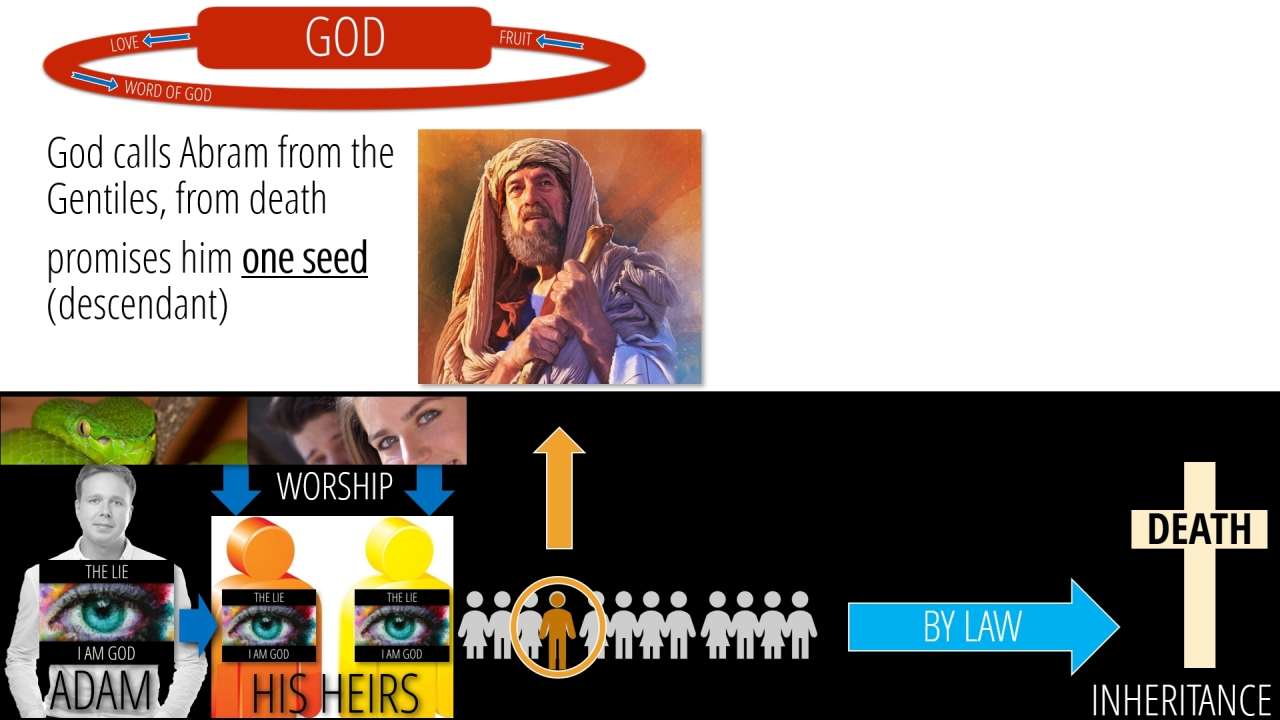 GOD
LOVE
FRUIT
WORD OF GOD

God calls Abram from the Gentiles, from death

promises him one seed (descendant)

WORSHIP

THE LIE
I AM GOD
ADAM

THE LIE
I AM GOD
THE LIE
I AM GOD
HIS HEIRS

BY LAW

DEATH

INHERITANCE